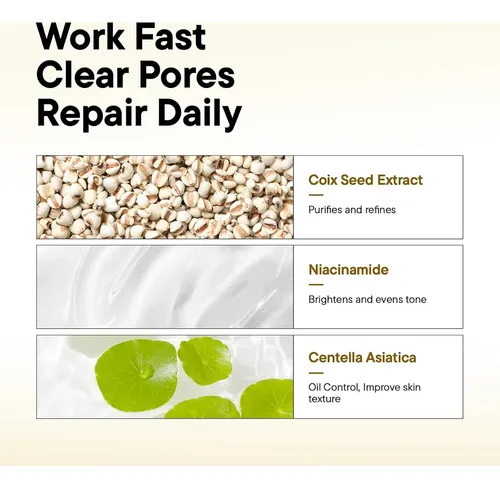 Work Fast
Clear Pores
Repair Daily

Coix Seed Extract

Purifies and refines

Niacinamide

Brightens and evens tone

Centella Asiatica

Oil Control, Improve skin texture